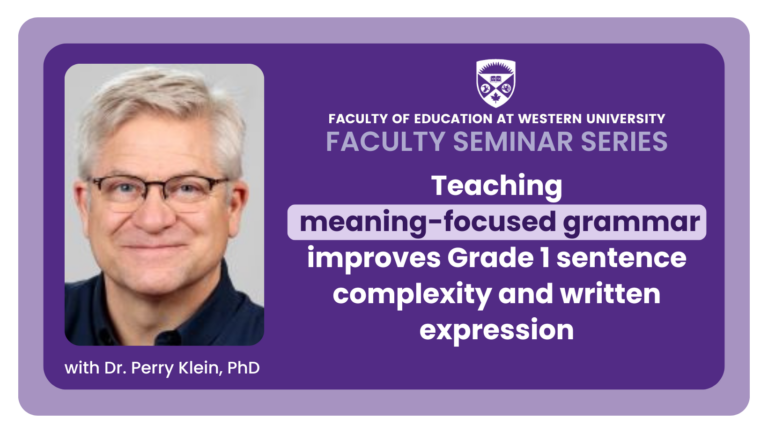 FACULTY OF EDUCATION AT WESTERN UNIVERSITY
FACULTY SEMINAR SERIES

Teaching meaning-focused grammar improves Grade 1 sentence complexity and written expression

with Dr. Perry Klein, PhD